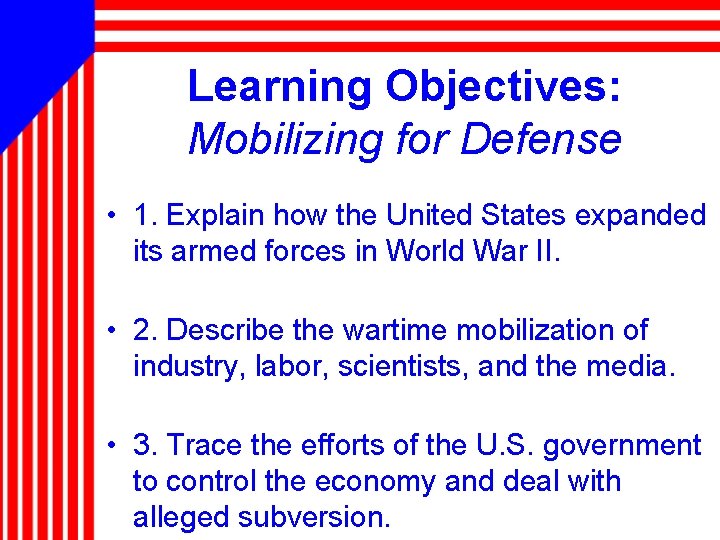 Learning Objectives:
Mobilizing for Defense

• 1. Explain how the United States expanded its armed forces in World War II.

• 2. Describe the wartime mobilization of industry, labor, scientists, and the media.

• 3. Trace the efforts of the U.S. government to control the economy and deal with alleged subversion.